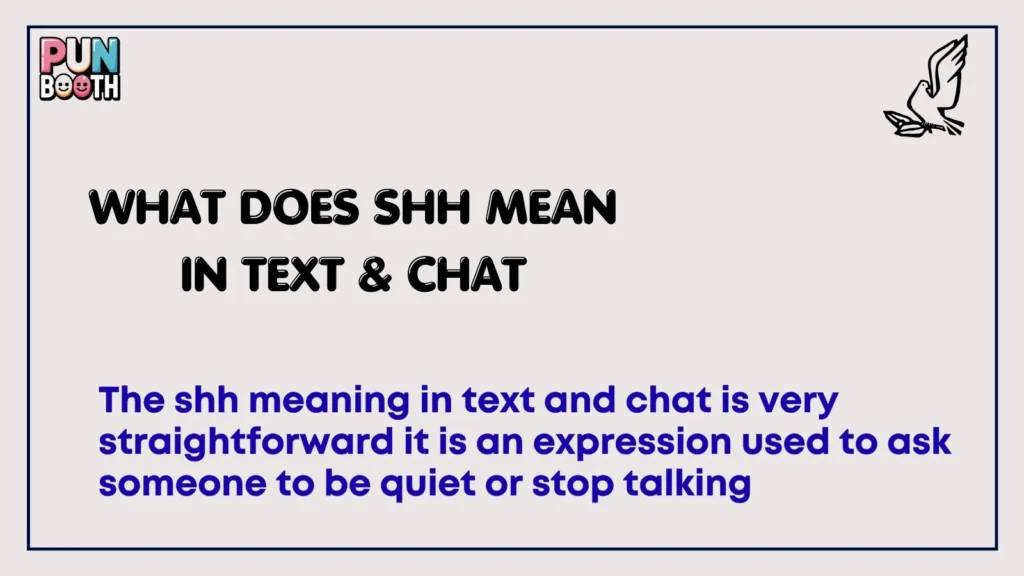 PUN BOOTH

WHAT DOES SHH MEAN IN TEXT & CHAT

The shh meaning in text and chat is very straightforward it is an expression used to ask someone to be quiet or stop talking